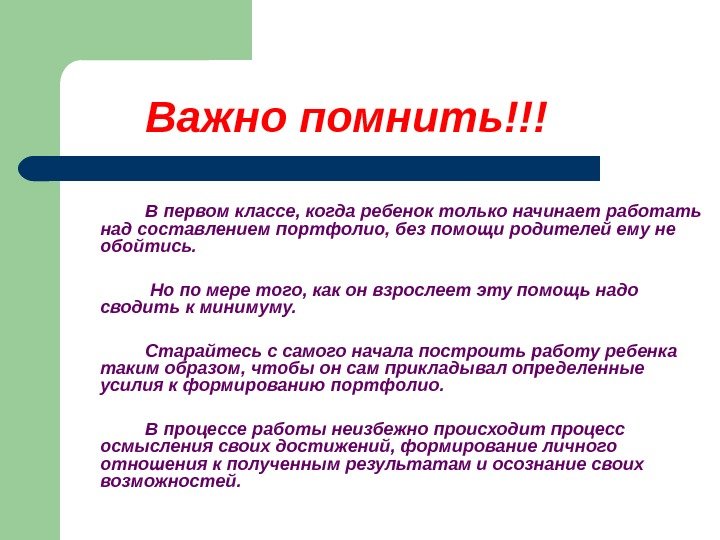 Важно помнить!!!

В первом классе, когда ребенок только начинает работать над составлением портфолио, без помощи родителей ему не обойтись.

Но по мере того, как он взрослеет эту помощь надо сводить к минимуму.

Старайтесь с самого начала построить работу ребенка таким образом, чтобы он сам прикладывал определенные усилия к формированию портфолио.

В процессе работы неизбежно происходит процесс осмысления своих достижений, формирование личного отношения к полученным результатам и осознание своих возможностей.